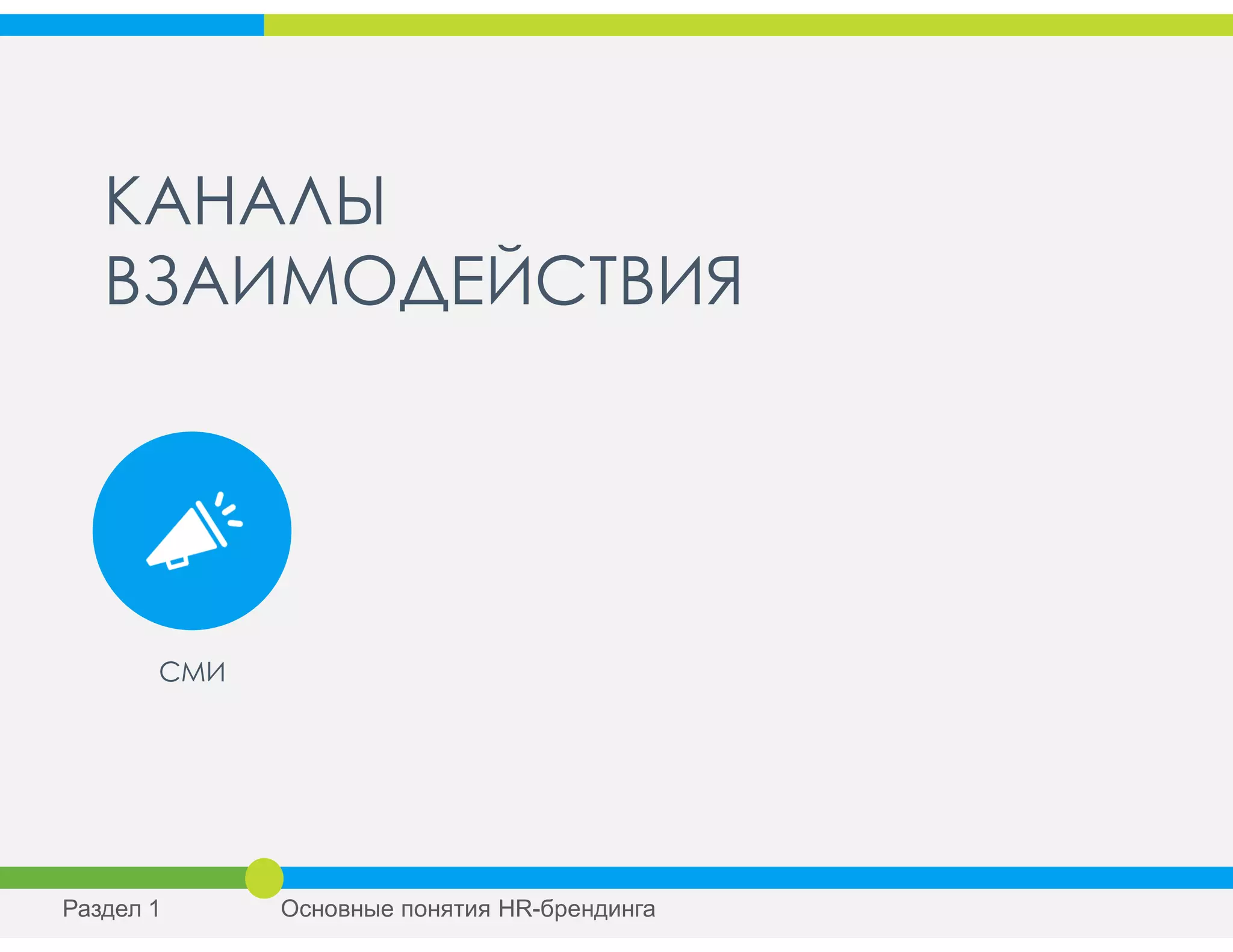 КАНАЛЫ ВЗАИМОДЕЙСТВИЯ

СМИ

Раздел 1

Основные понятия HR-брендинга